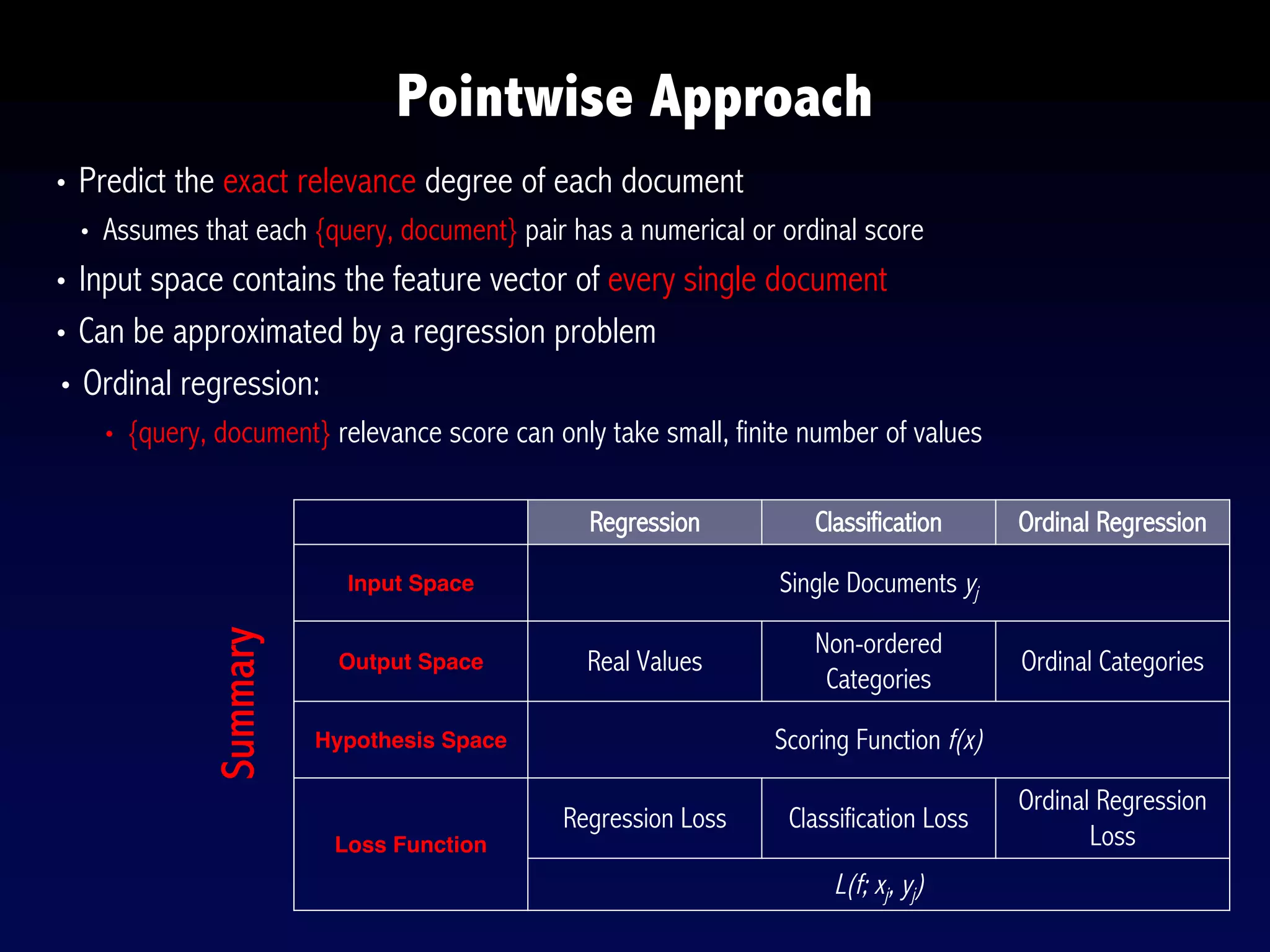 Pointwise Approach

• Predict the exact relevance degree of each document

• Assumes that each {query, document} pair has a numerical or ordinal score

• Input space contains the feature vector of every single document

• Can be approximated by a regression problem

• Ordinal regression:

• {query, document} relevance score can only take small, finite number of values

Summary

| | Regression | Classification | Ordinal Regression |
|---|---|---|---|
| Input Space | Single Documents $y_j$ | | |
| Output Space | Real Values | Non-ordered Categories | Ordinal Categories |
| Hypothesis Space | Scoring Function $f(x)$ | | |
| Loss Function | Regression Loss | Classification Loss | Ordinal Regression Loss |
| | $L(f; x_j, y_j)$ | | |